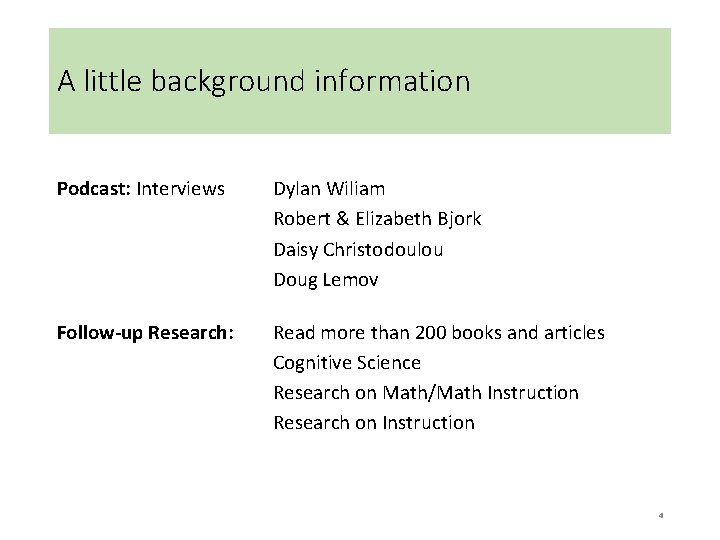 A little background information

**Podcast:** Interviews

Dylan Wiliam
Robert & Elizabeth Bjork
Daisy Christodoulou
Doug Lemov

**Follow-up Research:**

Read more than 200 books and articles
Cognitive Science
Research on Math/Math Instruction
Research on Instruction

4